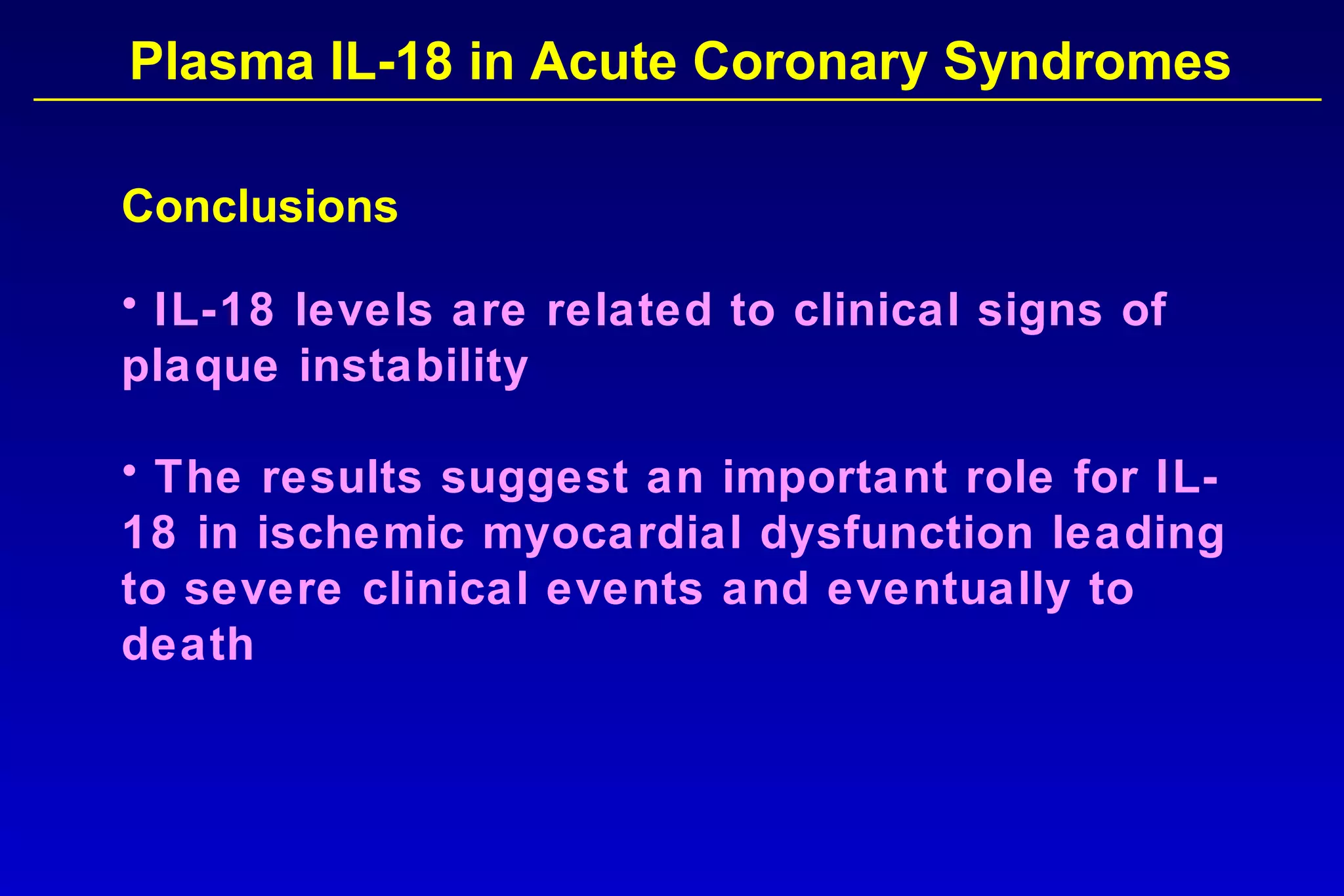 Plasma IL-18 in Acute Coronary Syndromes

Conclusions

• IL-18 levels are related to clinical signs of plaque instability

• The results suggest an important role for IL-18 in ischemic myocardial dysfunction leading to severe clinical events and eventually to death